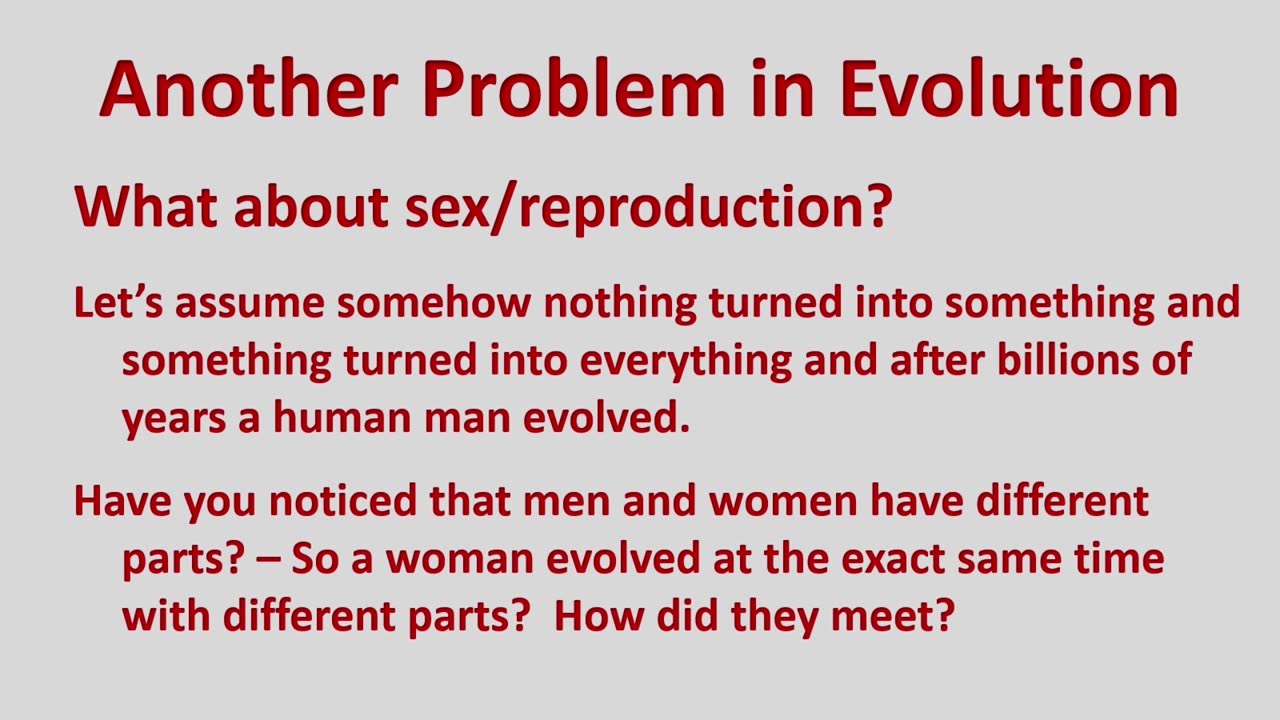 Another Problem in Evolution

What about sex/reproduction?

Let’s assume somehow nothing turned into something and something turned into everything and after billions of years a human man evolved.

Have you noticed that men and women have different parts? – So a woman evolved at the exact same time with different parts?  How did they meet?